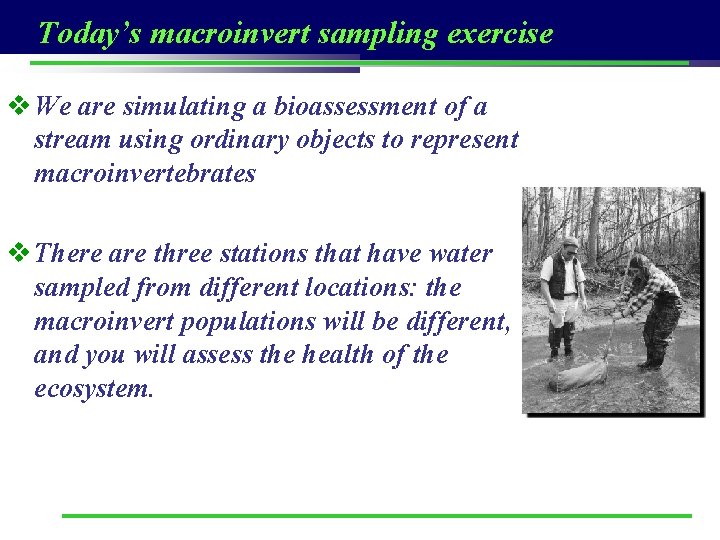 Today's macroinvert sampling exercise

❖ We are simulating a bioassessment of a stream using ordinary objects to represent macroinvertebrates

❖ There are three stations that have water sampled from different locations: the macroinvert populations will be different, and you will assess the health of the ecosystem.